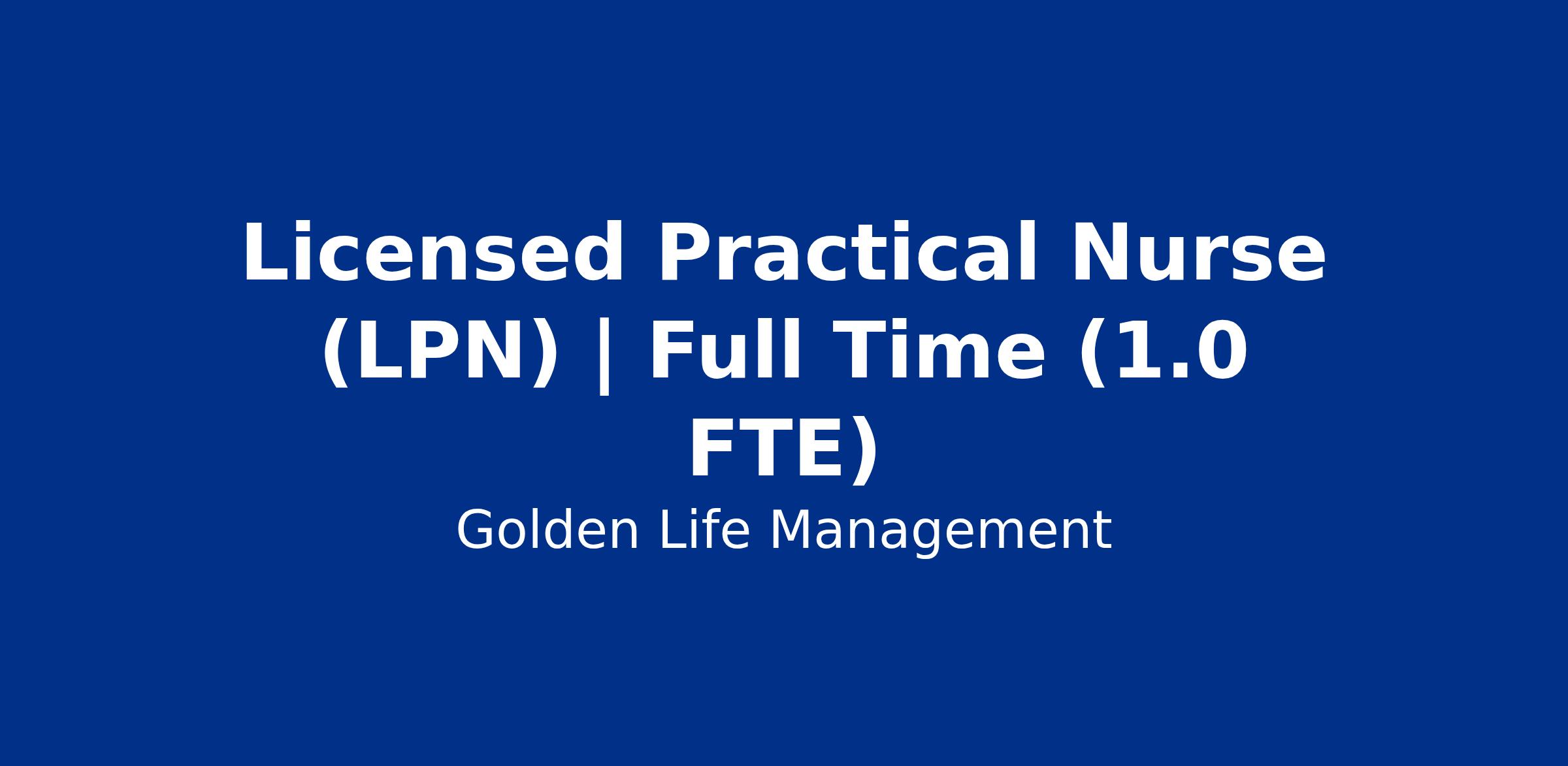 Licensed Practical Nurse (LPN) | Full Time (1.0 FTE)

Golden Life Management